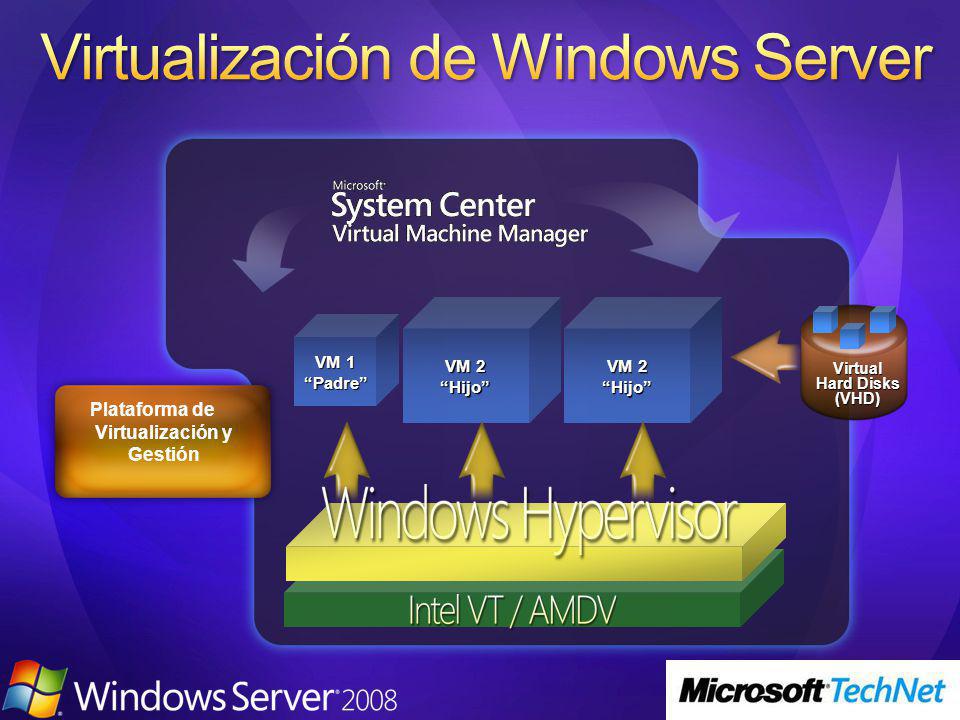 Virtualización de Windows Server

Microsoft
System Center
Virtual Machine Manager

VM 1
"Padre"

VM 2
"Hijo"

VM 2
"Hijo"

Virtual
Hard Disks
(VHD)

Plataforma de Virtualización y Gestión

Windows Hypervisor

Intel VT / AMDV

Windows Server 2008

Microsoft TechNet